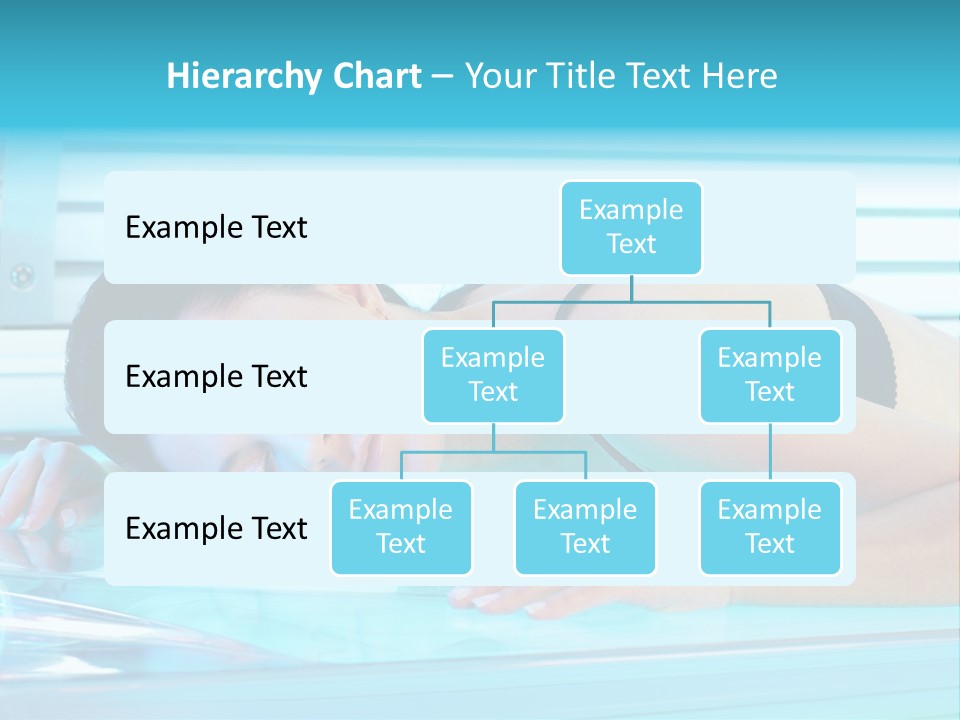 Hierarchy Chart – Your Title Text Here

Example Text

Example Text

Example Text

Example Text

Example Text

Example Text

Example Text

Example Text

Example Text